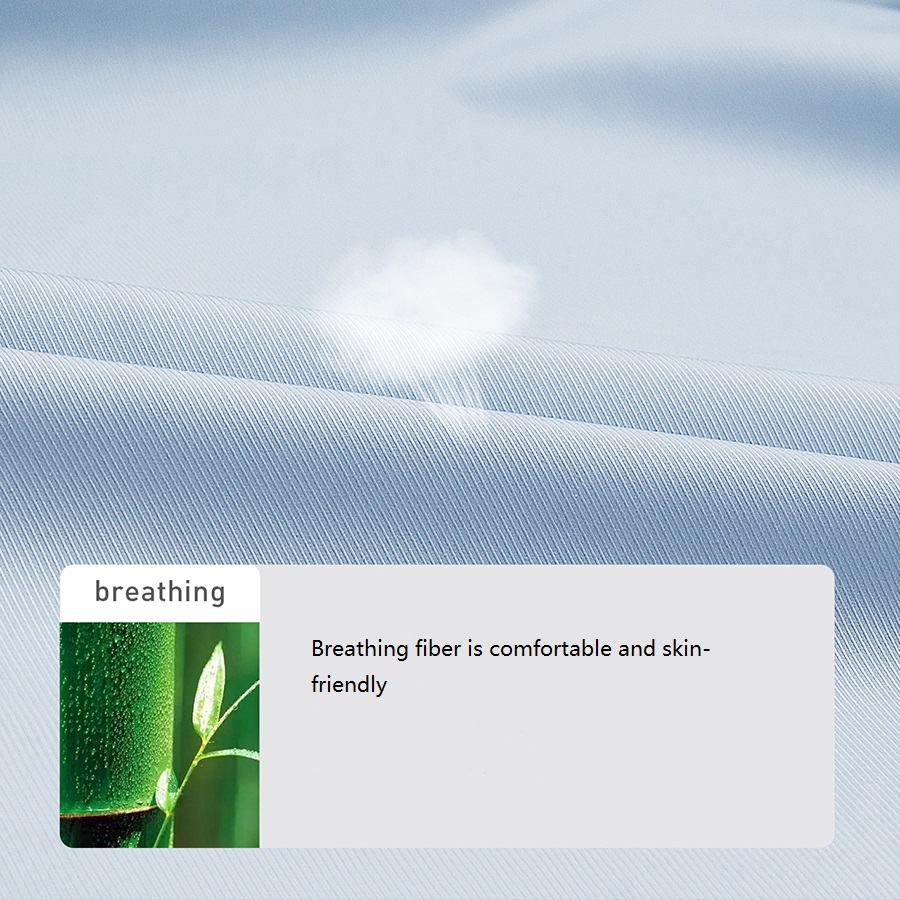 breathing

Breathing fiber is comfortable and skin-friendly